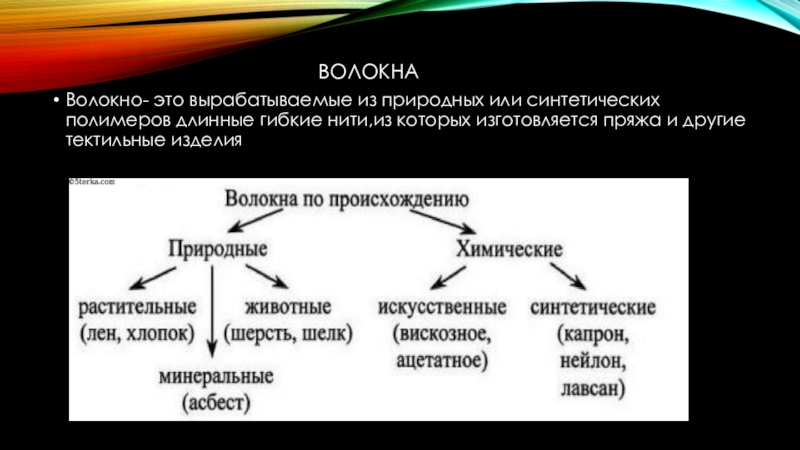 ВОЛОКНА

• Волокно- это вырабатываемые из природных или синтетических полимеров длинные гибкие нити,из которых изготовляется пряжа и другие тектильные изделия

©5terka.com

Волокна по происхождению

Природные

Химические

растительные (лен, хлопок)

животные (шерсть, шелк)

минеральные (асбест)

искусственные (вискозное, ацетатное)

синтетические (капрон, нейлон, лавсан)